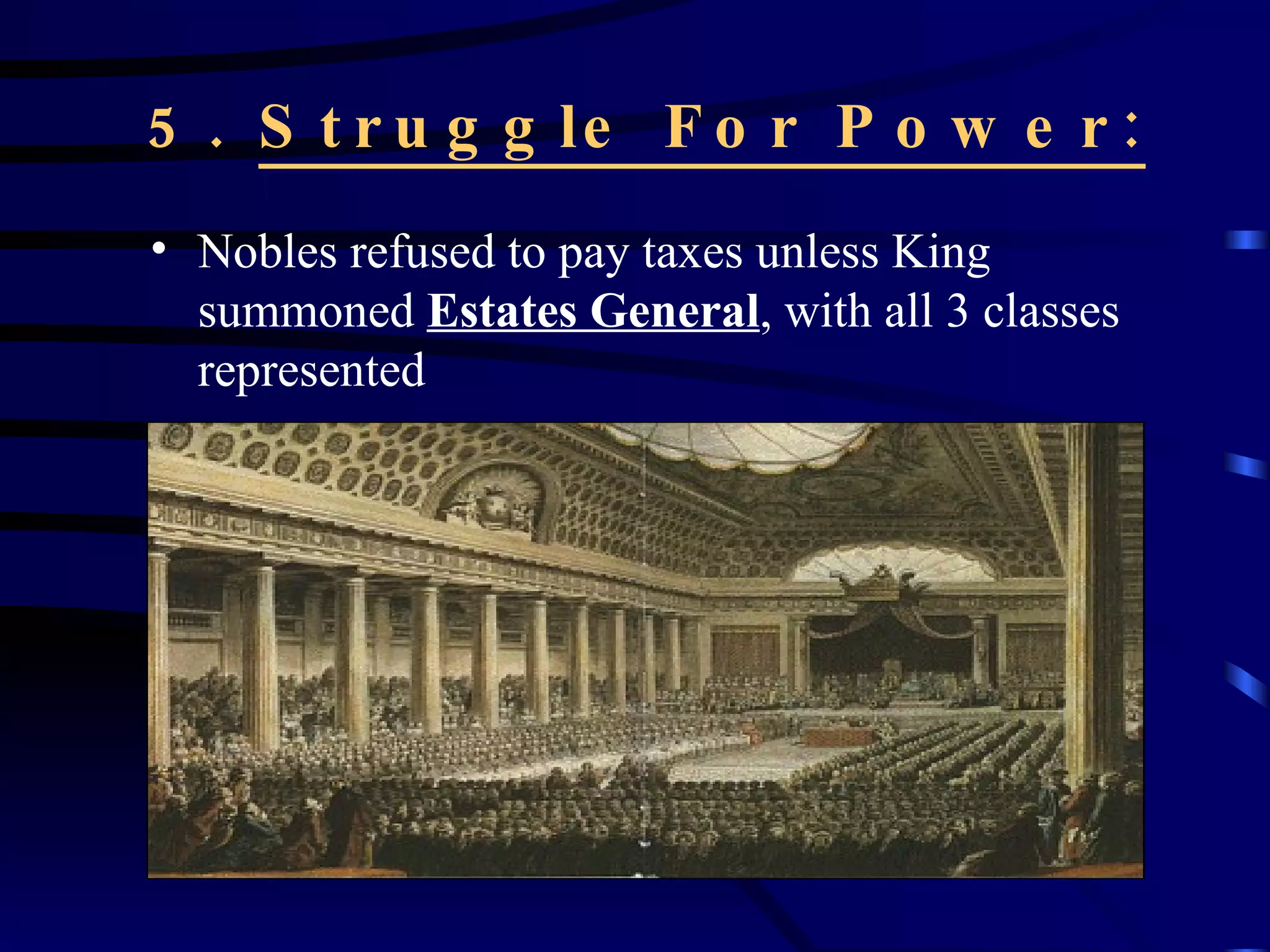 5. Struggle For Power:

• Nobles refused to pay taxes unless King summoned Estates General, with all 3 classes represented